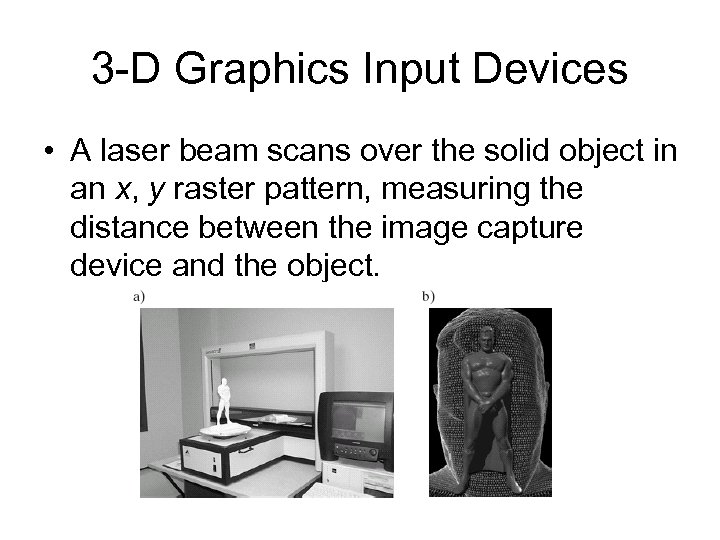 3-D Graphics Input Devices

• A laser beam scans over the solid object in an $x$, $y$ raster pattern, measuring the distance between the image capture device and the object.

a)

b)